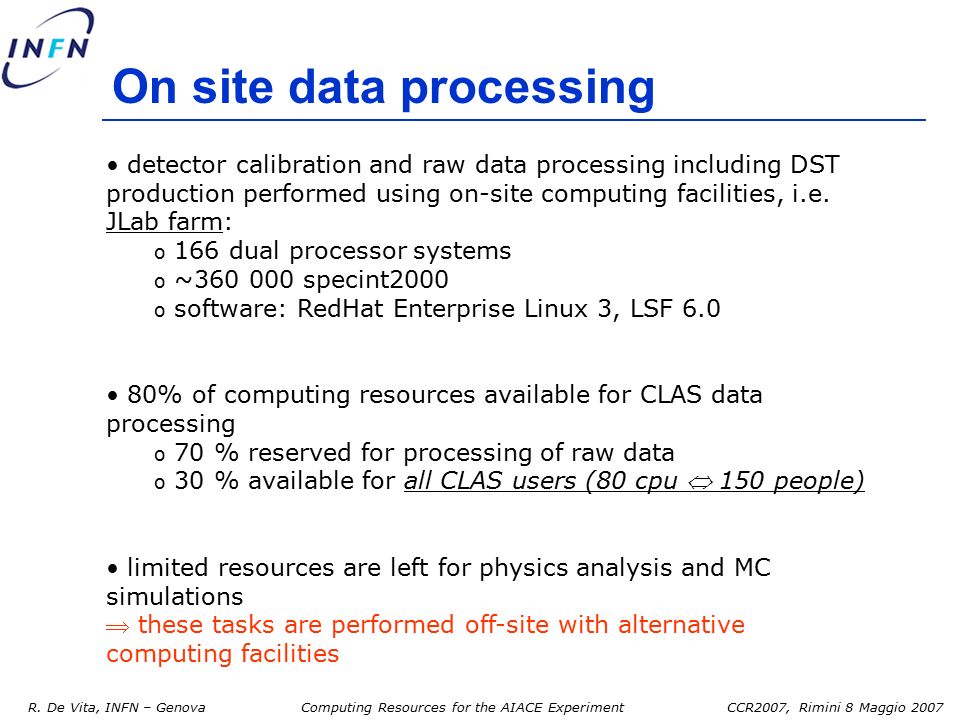 INFN

On site data processing

• detector calibration and raw data processing including DST production performed using on-site computing facilities, i.e. JLab farm:

o 166 dual processor systems
o ~360 000 specint2000
o software: RedHat Enterprise Linux 3, LSF 6.0

• 80% of computing resources available for CLAS data processing

o 70 % reserved for processing of raw data
o 30 % available for all CLAS users (80 cpu $\Leftrightarrow$ 150 people)

• limited resources are left for physics analysis and MC simulations
$\Rightarrow$ these tasks are performed off-site with alternative computing facilities

R. De Vita, INFN – Genova Computing Resources for the AIACE Experiment CCR2007, Rimini 8 Maggio 2007